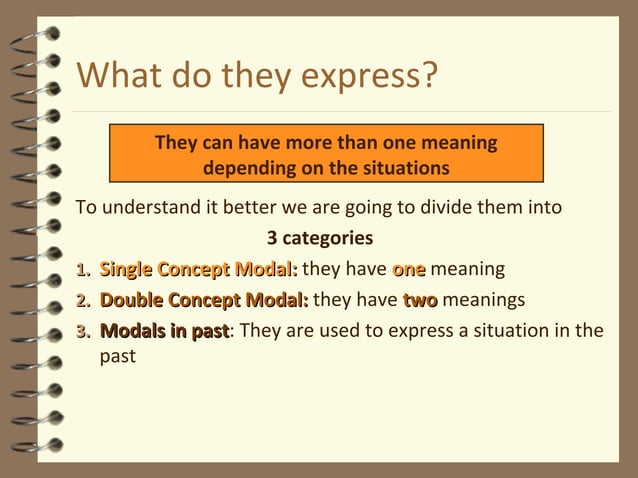 What do they express?

They can have more than one meaning depending on the situations

To understand it better we are going to divide them into

3 categories

1. Single Concept Modal: they have one meaning
2. Double Concept Modal: they have two meanings
3. Modals in past: They are used to express a situation in the past